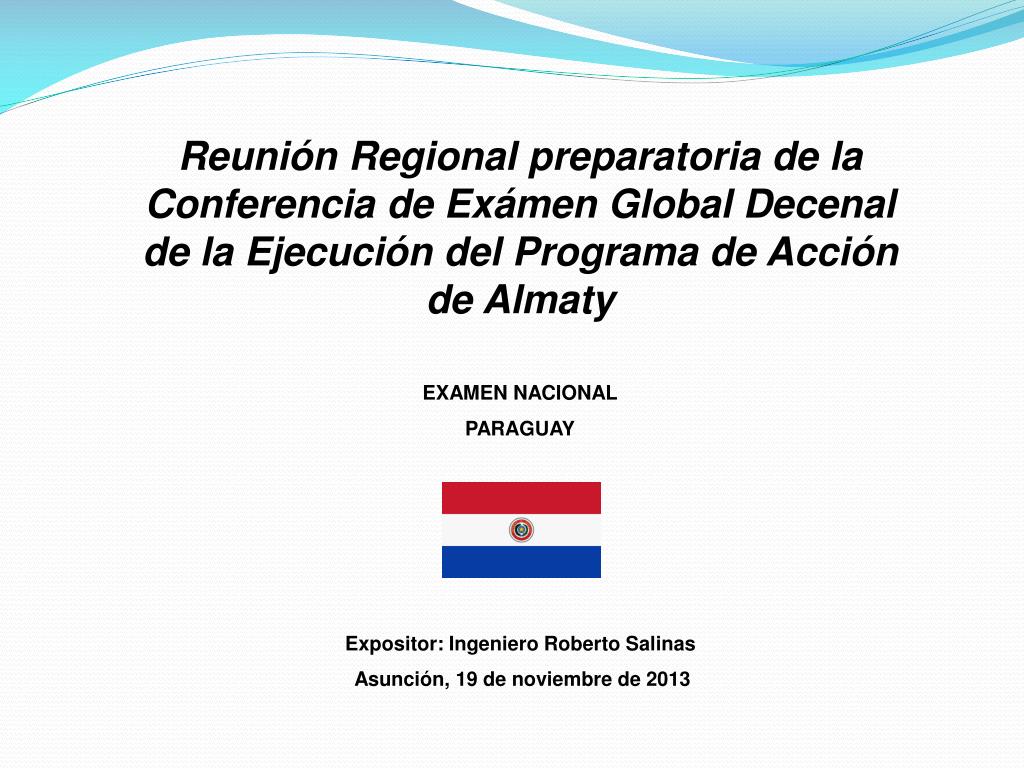 Reunión Regional preparatoria de la Conferencia de Exámen Global Decenal de la Ejecución del Programa de Acción de Almaty

EXAMEN NACIONAL

PARAGUAY

Expositor: Ingeniero Roberto Salinas

Asunción, 19 de noviembre de 2013